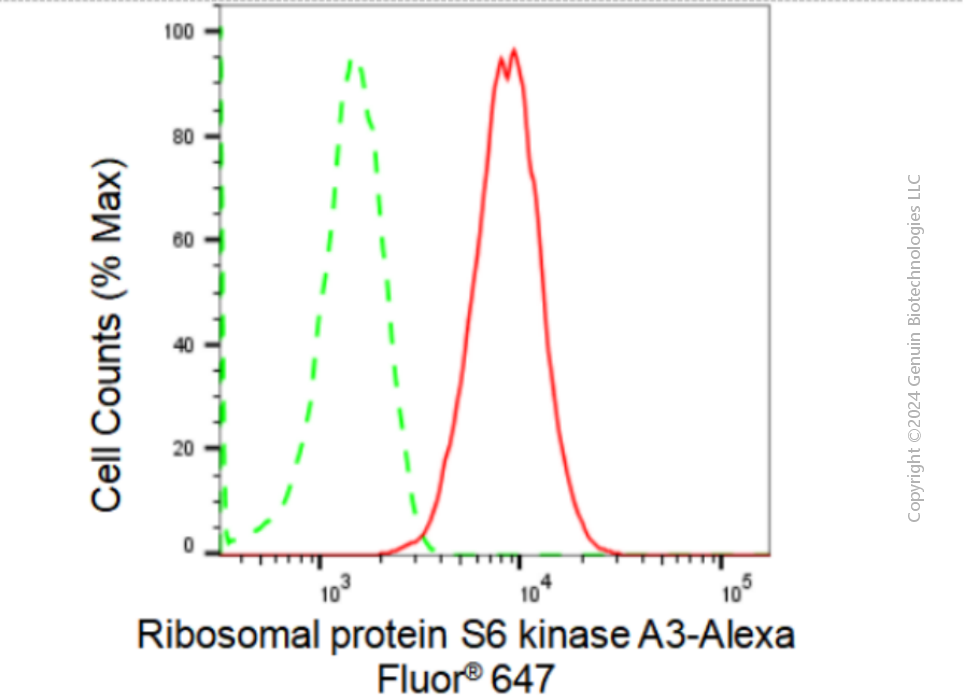 Cell Counts (% Max)

100
80
60
40
20
0

$10^3$
$10^4$
$10^5$

Ribosomal protein S6 kinase A3-Alexa Fluor® 647

Copyright ©2024 Genuin Biotechnologies LLC